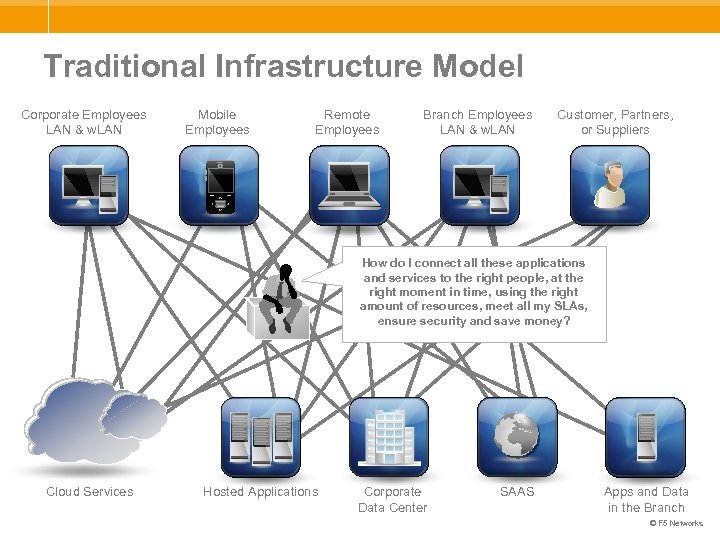 Traditional Infrastructure Model

Corporate Employees LAN & wLAN

Mobile Employees

Remote Employees

Branch Employees LAN & wLAN

Customer, Partners, or Suppliers

How do I connect all these applications and services to the right people, at the right moment in time, using the right amount of resources, meet all my SLAs, ensure security and save money?

Cloud Services

Hosted Applications

Corporate Data Center

SAAS

Apps and Data in the Branch

© F5 Networks